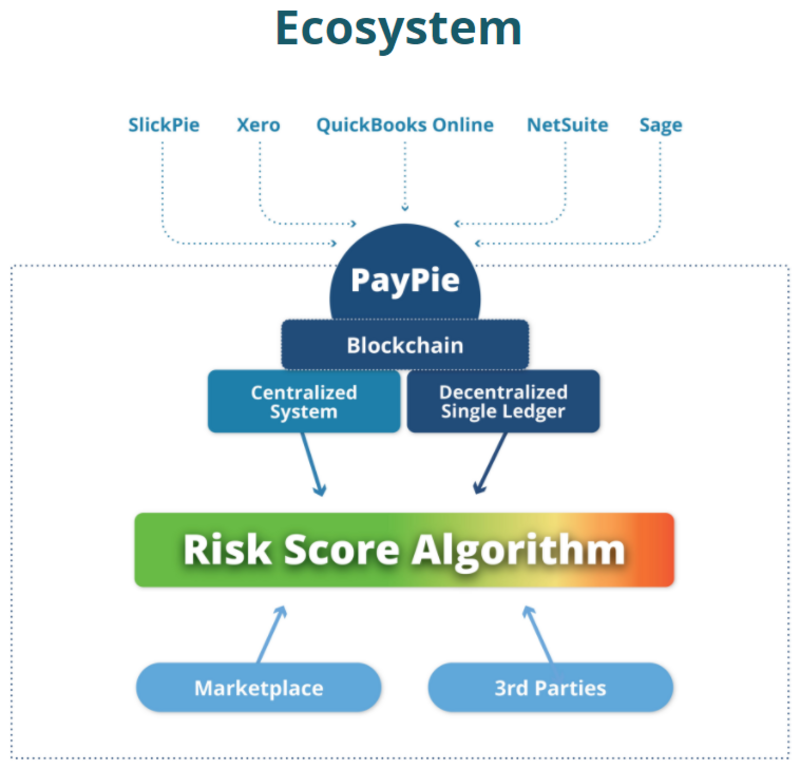 Ecosystem

SlickPie Xero QuickBooks Online NetSuite Sage

PayPie

Blockchain

Centralized System

Decentralized Single Ledger

Risk Score Algorithm

Marketplace

3rd Parties